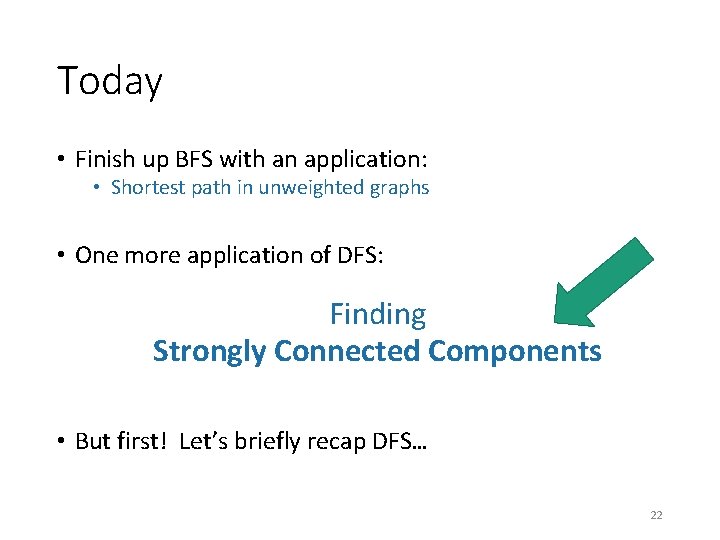 Today

• Finish up BFS with an application:
  • Shortest path in unweighted graphs

• One more application of DFS:

Finding
Strongly Connected Components

• But first! Let's briefly recap DFS…

22